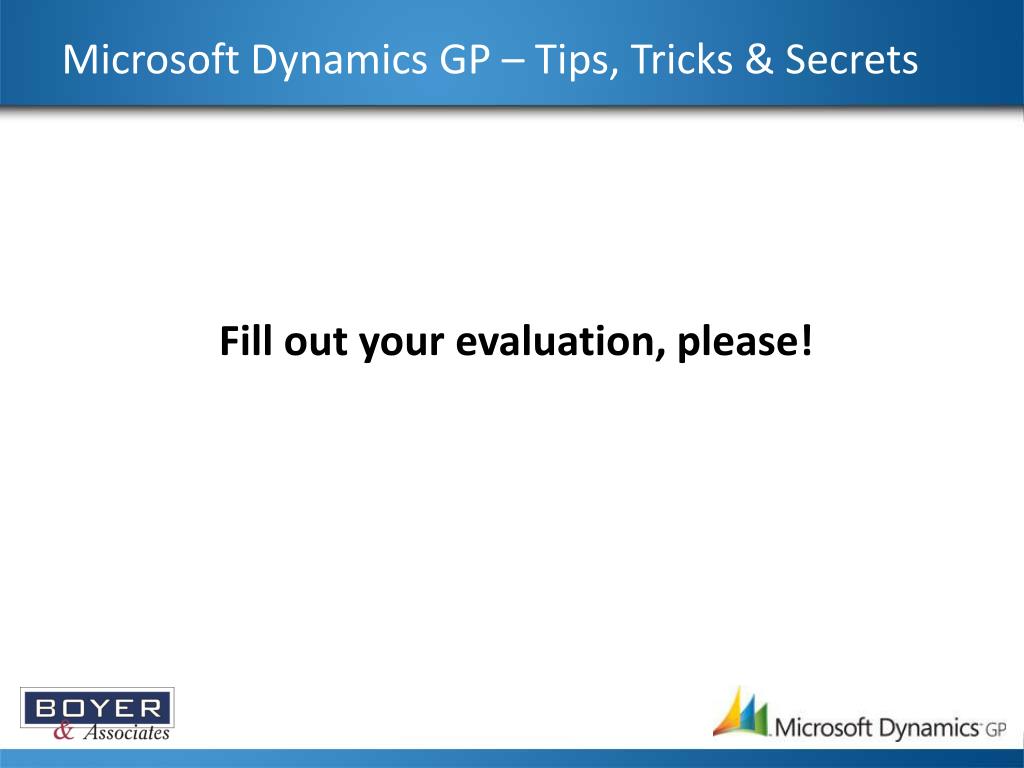 Microsoft Dynamics GP – Tips, Tricks & Secrets

Fill out your evaluation, please!

BOYER
& Associates

Microsoft Dynamics GP